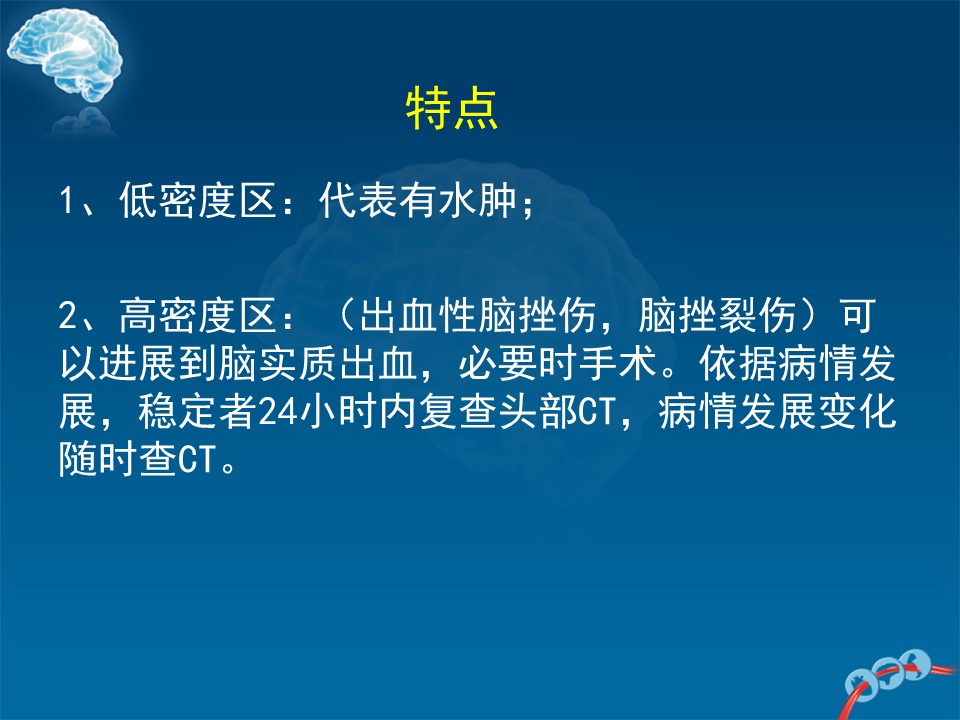 特点

1、低密度区：代表有水肿；

2、高密度区：（出血性脑挫伤，脑挫裂伤）可以进展到脑实质出血，必要时手术。依据病情发展，稳定者24小时内复查头部CT，病情发展变化随时查CT。